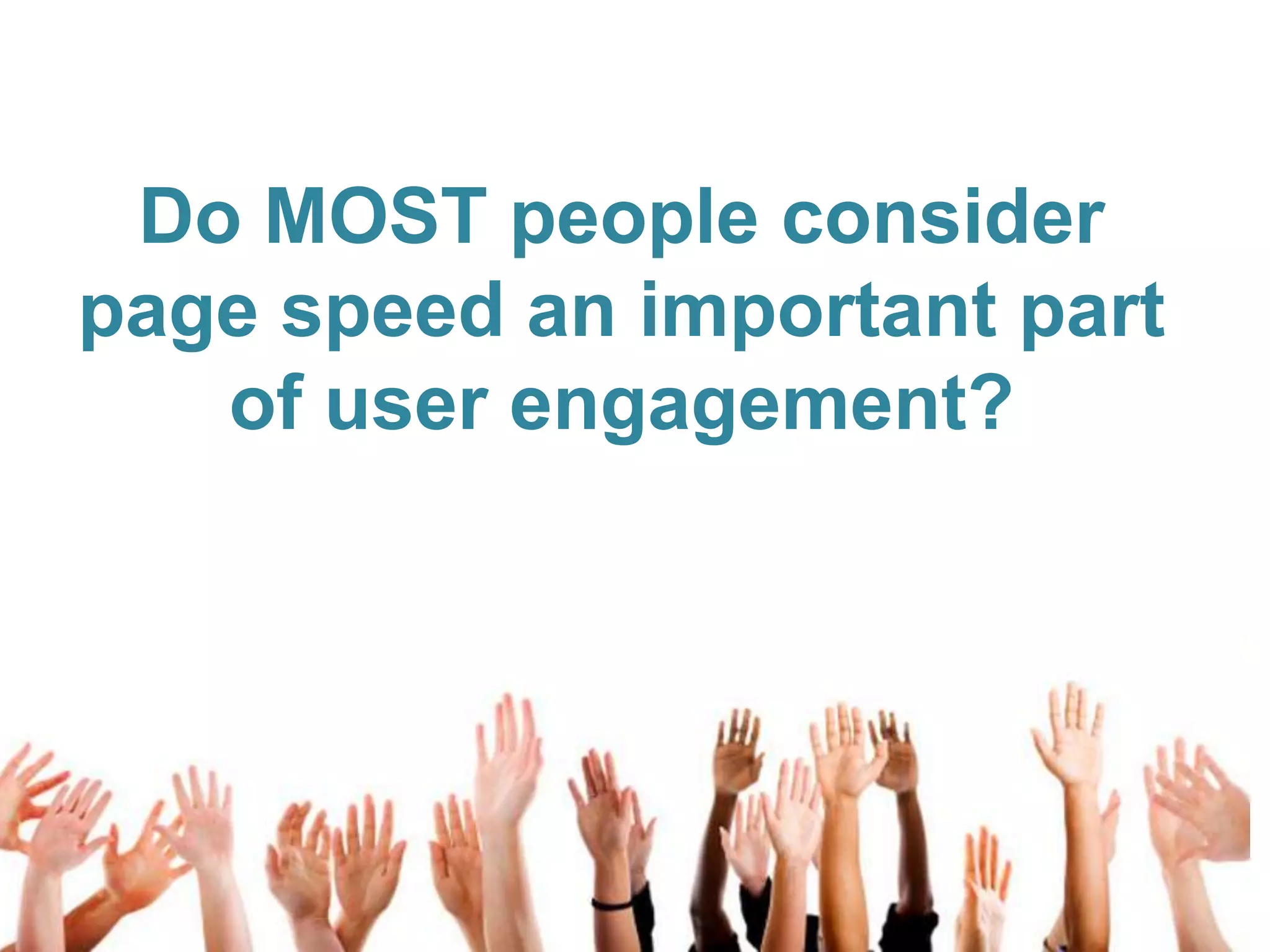 Do MOST people consider page speed an important part of user engagement?